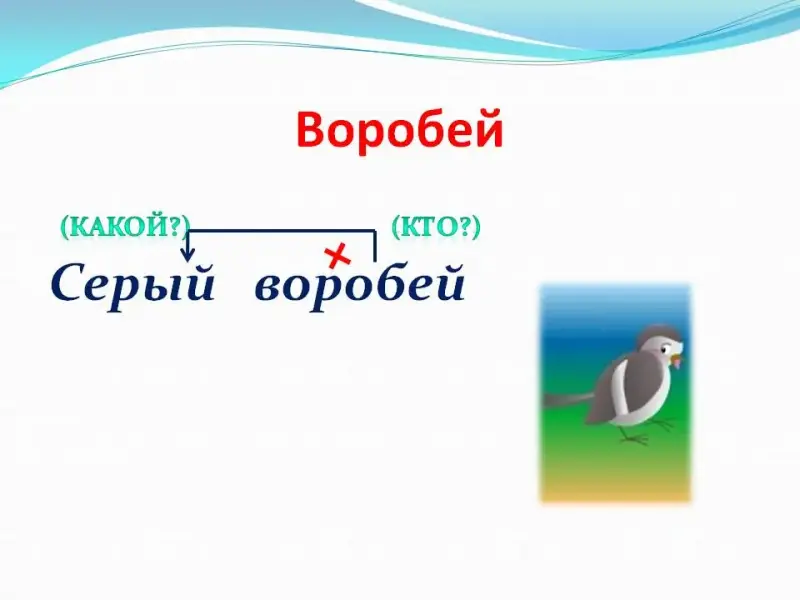 Воробей

(КАКОЙ?) (КТО?)

Серый воробей